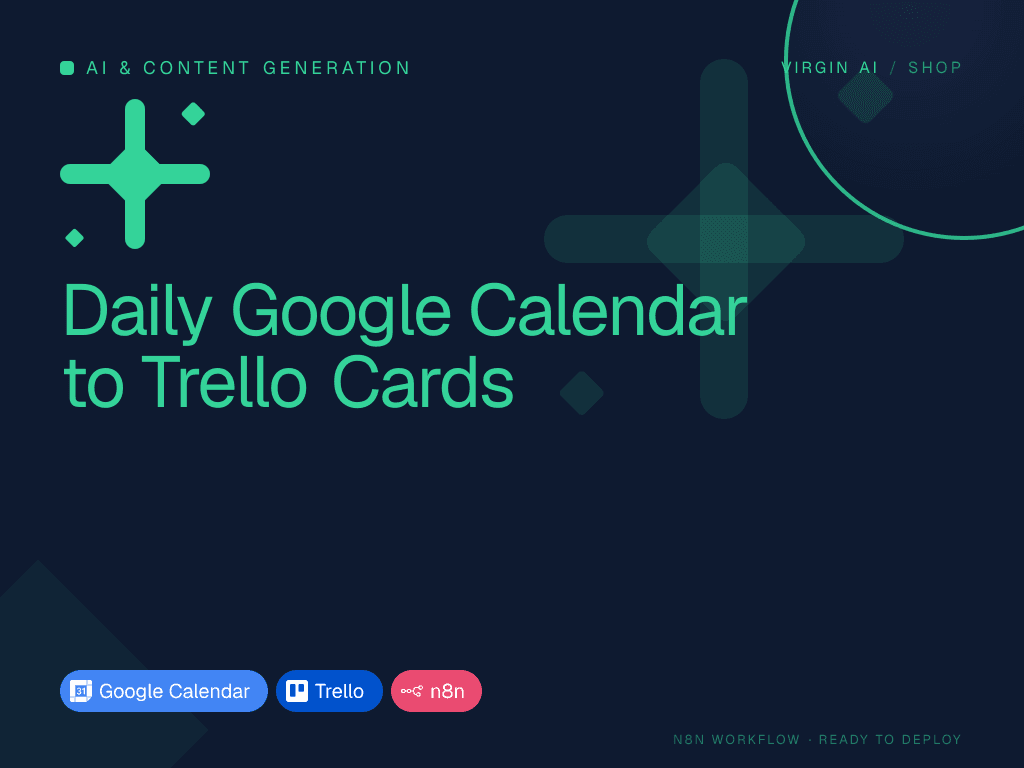 AI & CONTENT GENERATION

VIRGIN AI / SHOP

Daily Google Calendar to Trello Cards

31 Google Calendar

Trello

n8n

N8N WORKFLOW · READY TO DEPLOY